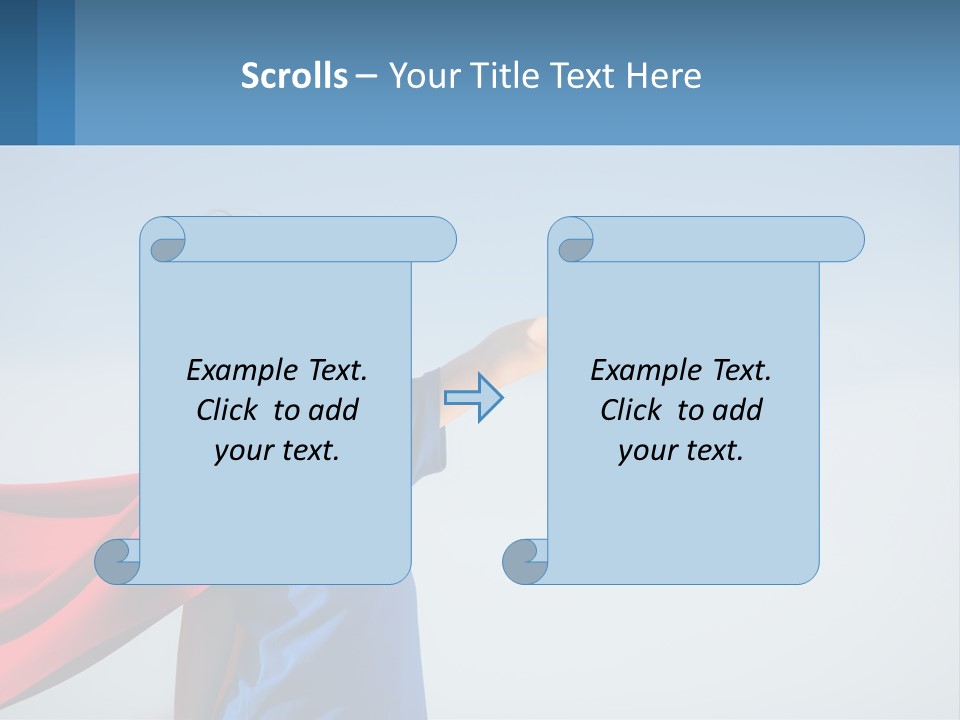 Scrolls – Your Title Text Here

Example Text. Click to add your text.

Example Text. Click to add your text.